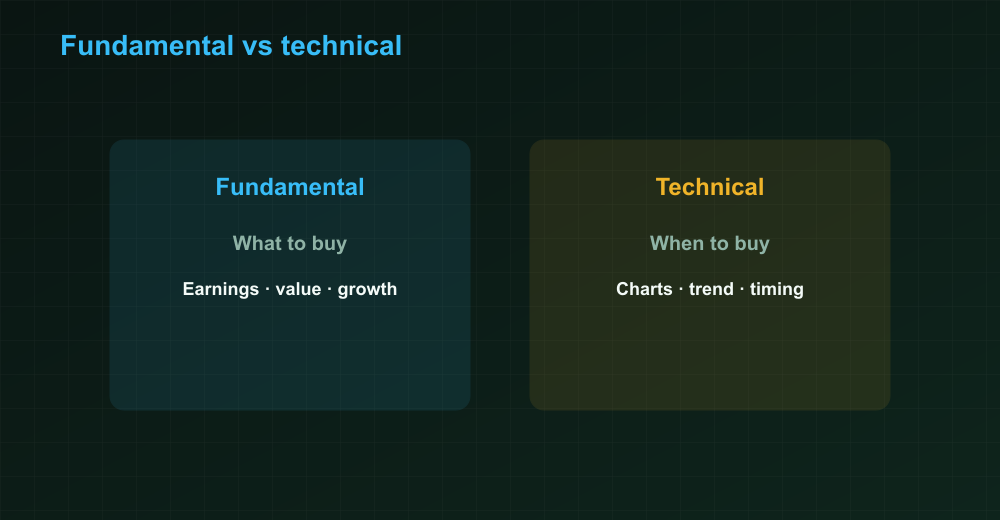 Fundamental vs technical

Fundamental

What to buy

Earnings · value · growth

Technical

When to buy

Charts · trend · timing